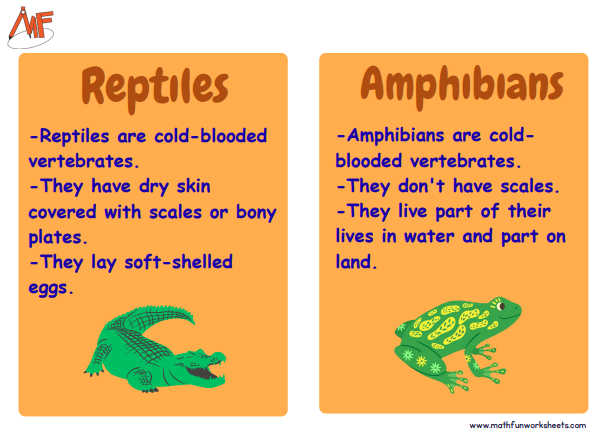 MF

Reptiles

-Reptiles are cold-blooded vertebrates.
-They have dry skin covered with scales or bony plates.
-They lay soft-shelled eggs.

Amphibians

-Amphibians are cold-blooded vertebrates.
-They don't have scales.
-They live part of their lives in water and part on land.

www.mathfunworksheets.com